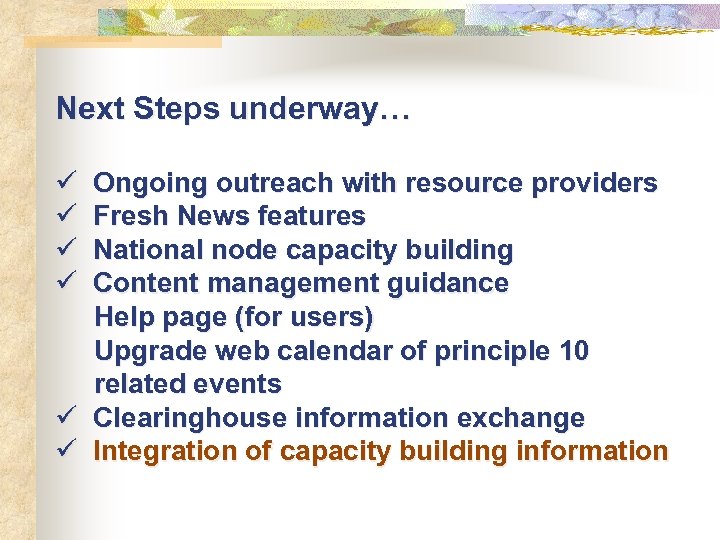 Next Steps underway…

✓ Ongoing outreach with resource providers
✓ Fresh News features
✓ National node capacity building
✓ Content management guidance
Help page (for users)
Upgrade web calendar of principle 10 related events
✓ Clearinghouse information exchange
✓ Integration of capacity building information